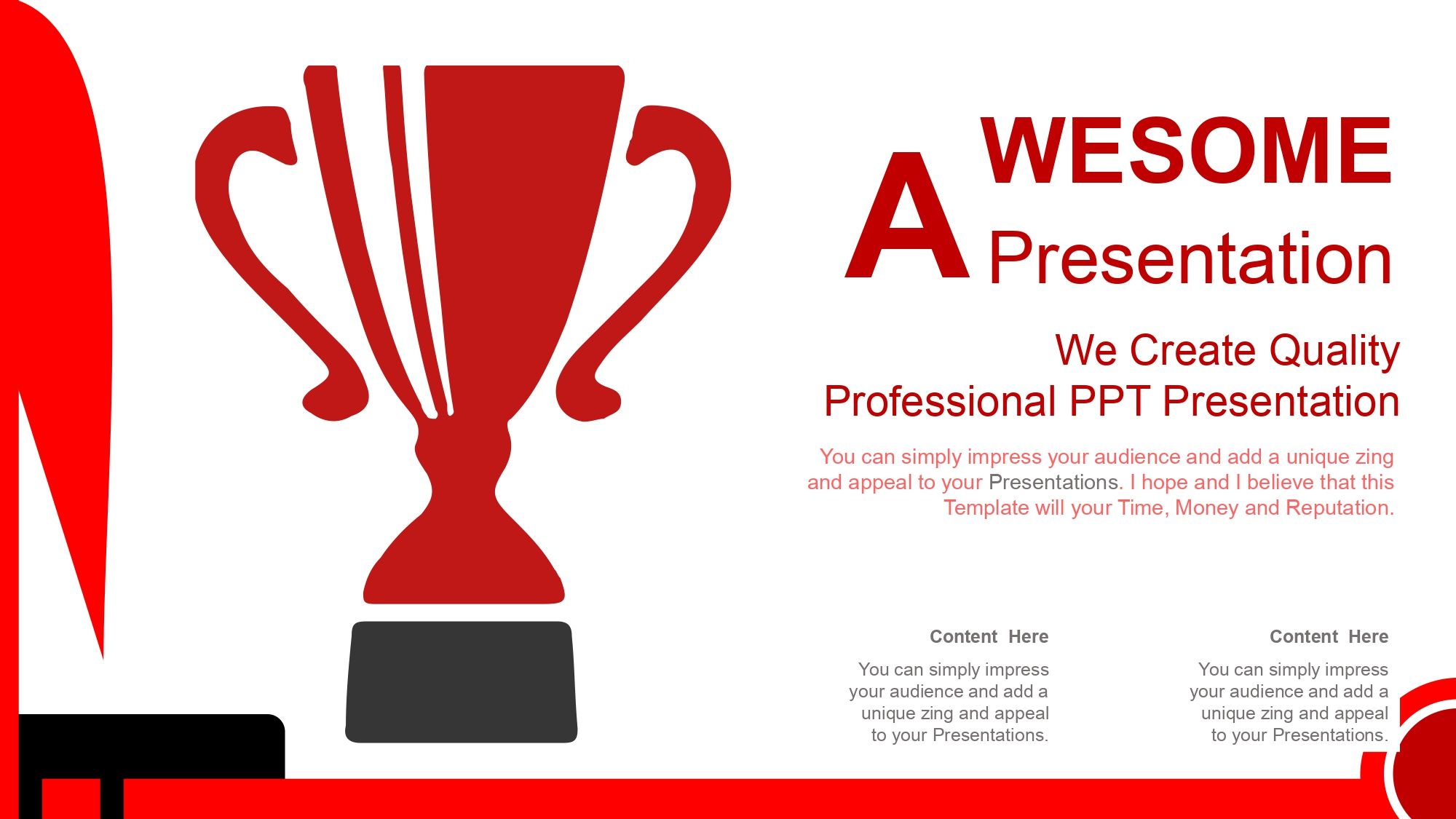 A WESOME Presentation

We Create Quality Professional PPT Presentation

You can simply impress your audience and add a unique zing and appeal to your Presentations. I hope and I believe that this Template will your Time, Money and Reputation.

Content Here

You can simply impress your audience and add a unique zing and appeal to your Presentations.

Content Here

You can simply impress your audience and add a unique zing and appeal to your Presentations.